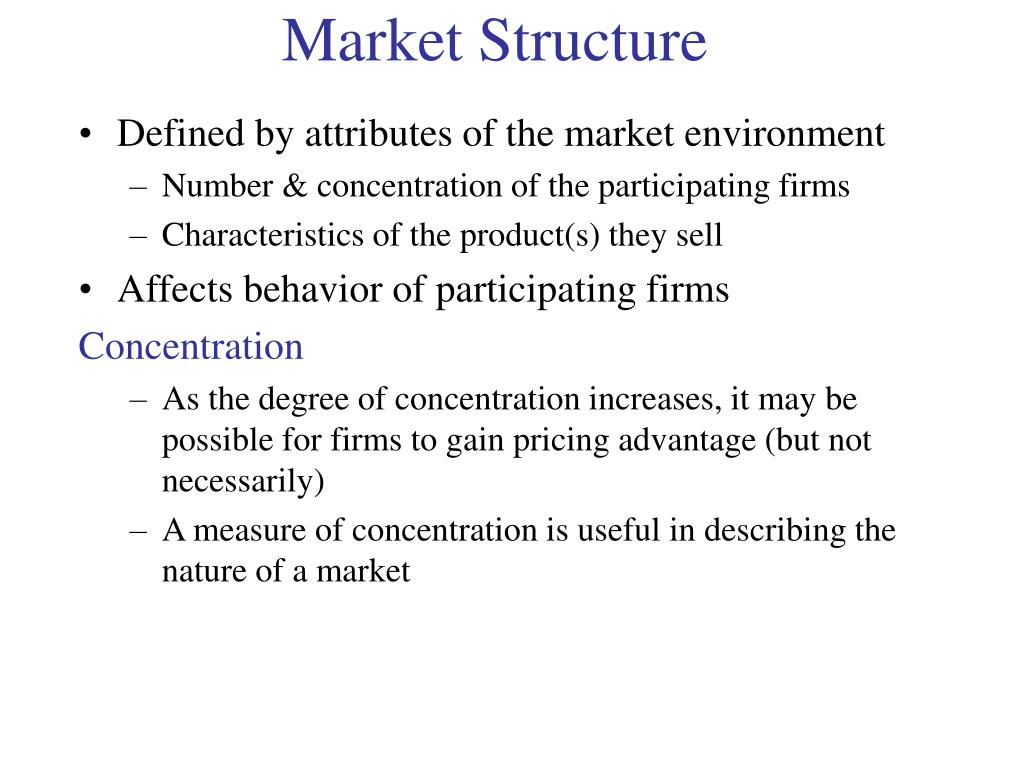 Market Structure

• Defined by attributes of the market environment
– Number & concentration of the participating firms
– Characteristics of the product(s) they sell

• Affects behavior of participating firms

Concentration
– As the degree of concentration increases, it may be possible for firms to gain pricing advantage (but not necessarily)
– A measure of concentration is useful in describing the nature of a market